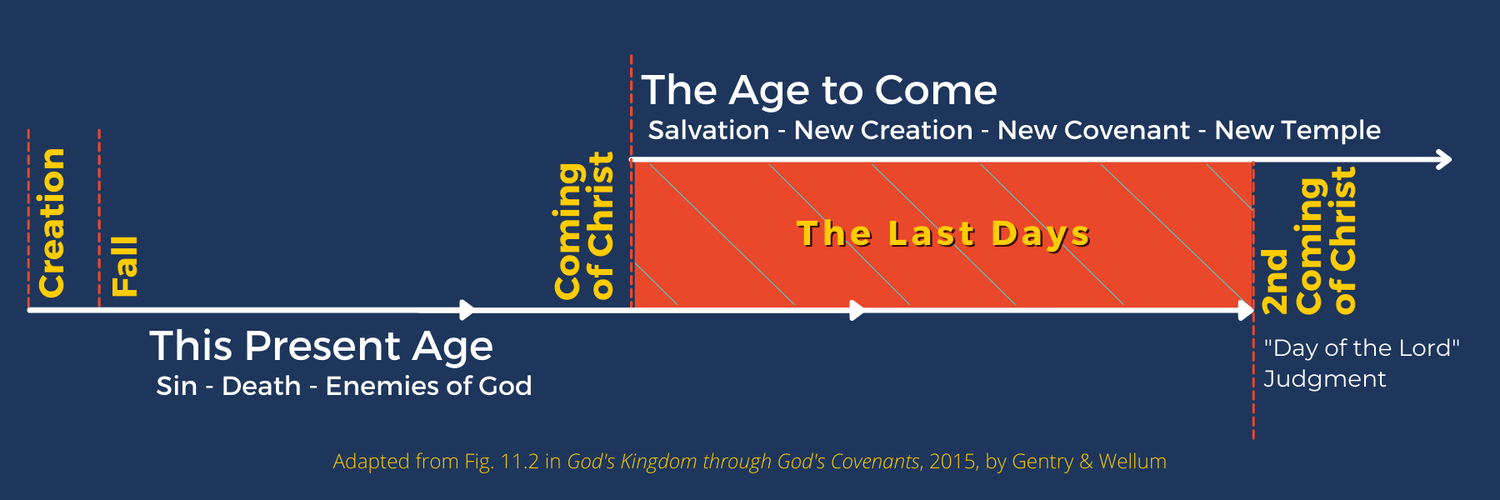 The Age to Come
Salvation - New Creation - New Covenant - New Temple

Creation

Fall

Coming of Christ

The Last Days

2nd Coming of Christ

This Present Age
Sin - Death - Enemies of God

"Day of the Lord" Judgment

Adapted from Fig. 11.2 in God's Kingdom through God's Covenants, 2015, by Gentry & Wellum